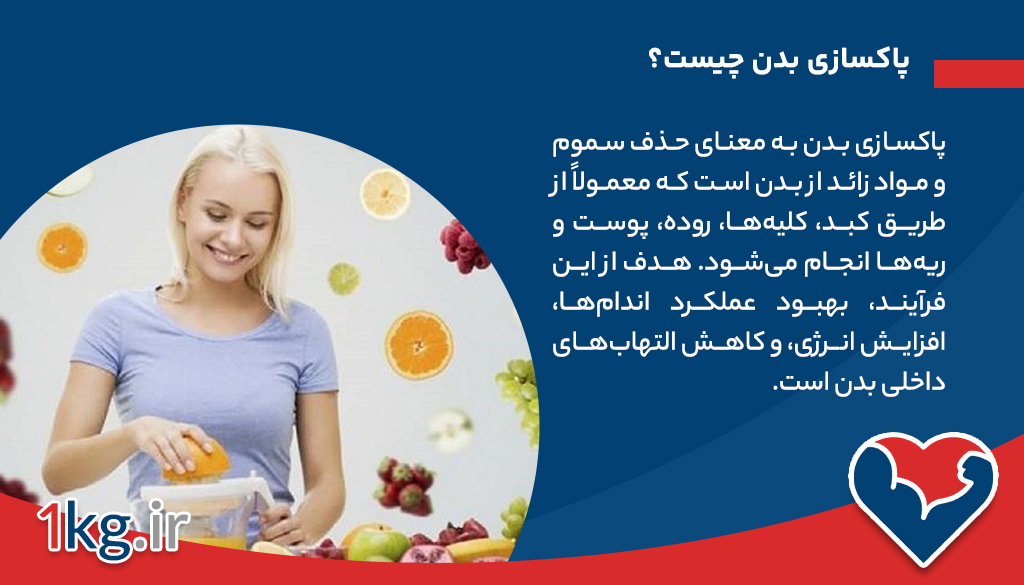 پاکسازی بدن چیست؟

پاکسازی بدن به معنای حذف سموم و مواد زائد از بدن است که معمولاً از طریق کبد، کلیه‌ها، روده، پوست و ریه‌ها انجام می‌شود. هدف از این فرآیند، بهبود عملکرد اندام‌ها، افزایش انرژی، و کاهش التهاب‌های داخلی بدن است.

1kg.ir